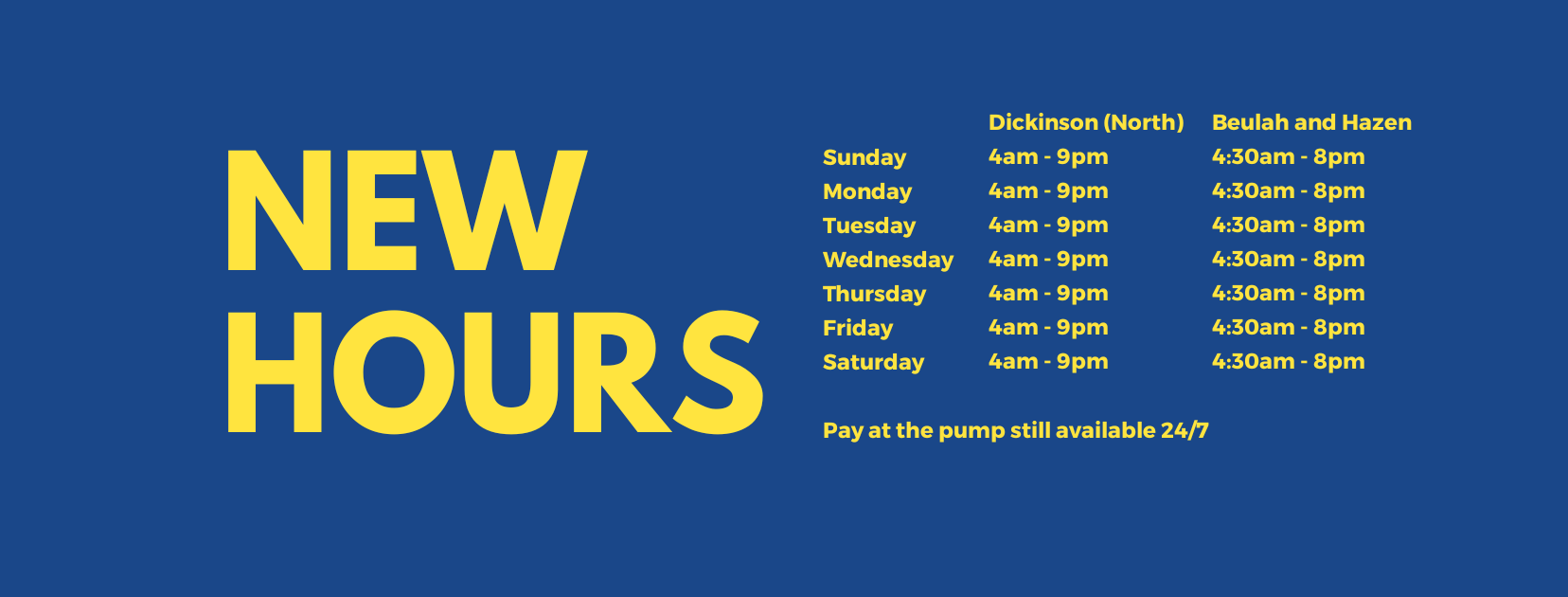 NEW HOURS

| | Dickinson (North) | Beulah and Hazen |
|---|---|---|
| Sunday | 4am - 9pm | 4:30am - 8pm |
| Monday | 4am - 9pm | 4:30am - 8pm |
| Tuesday | 4am - 9pm | 4:30am - 8pm |
| Wednesday | 4am - 9pm | 4:30am - 8pm |
| Thursday | 4am - 9pm | 4:30am - 8pm |
| Friday | 4am - 9pm | 4:30am - 8pm |
| Saturday | 4am - 9pm | 4:30am - 8pm |

Pay at the pump still available 24/7